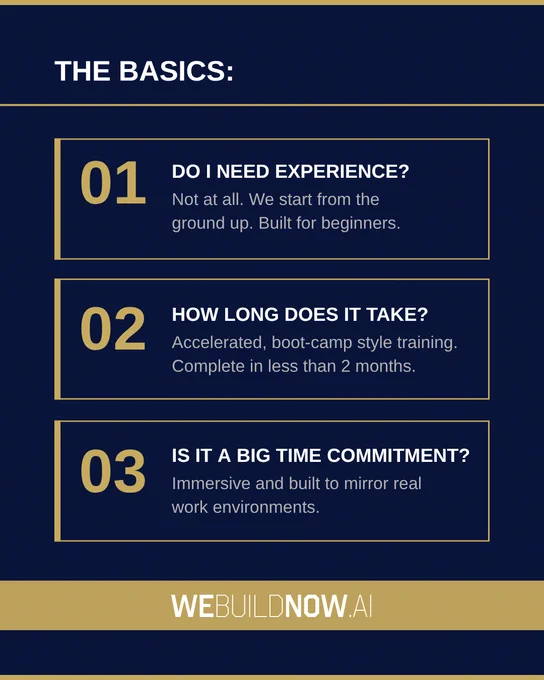 THE BASICS:

01

DO I NEED EXPERIENCE?

Not at all. We start from the ground up. Built for beginners.

02

HOW LONG DOES IT TAKE?

Accelerated, boot-camp style training. Complete in less than 2 months.

03

IS IT A BIG TIME COMMITMENT?

Immersive and built to mirror real work environments.

WEBUILDNOW.AI